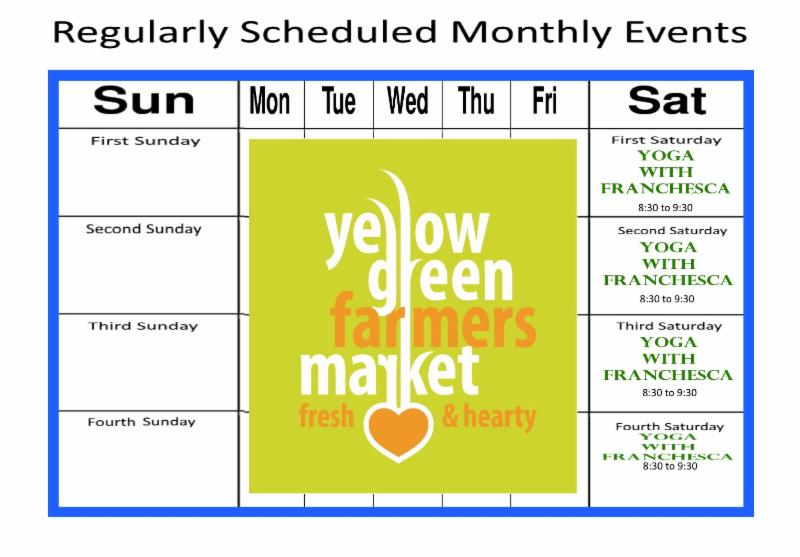 Regularly Scheduled Monthly Events

| Sun | Mon | Tue | Wed | Thu | Fri | Sat |
|---|---|---|---|---|---|---|
| First Sunday | | | | | | First Saturday YOGA WITH FRANCHESCA 8:30 to 9:30 |
| Second Sunday | | | | | | Second Saturday YOGA WITH FRANCHESCA 8:30 to 9:30 |
| Third Sunday | | | | | | Third Saturday YOGA WITH FRANCHESCA 8:30 to 9:30 |
| Fourth Sunday | | | | | | Fourth Saturday YOGA WITH FRANCHESCA 8:30 to 9:30 |

yellow green farmers market fresh & hearty